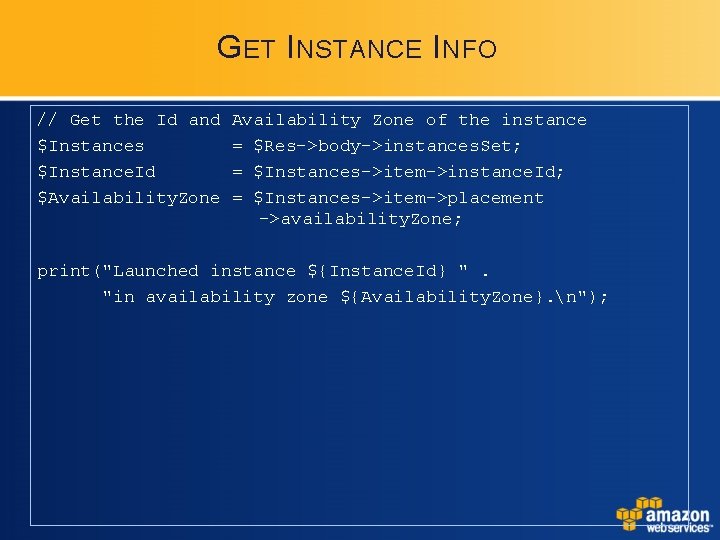 GET INSTANCE INFO

// Get the Id and Availability Zone of the instance
$Instances        = $Res->body->instancesSet;
$InstanceId       = $Instances->item->instanceId;
$AvailabilityZone = $Instances->item->placement
                      ->availabilityZone;

print("Launched instance ${InstanceId} " .
      "in availability zone ${AvailabilityZone}.\n");

amazon
webservices™